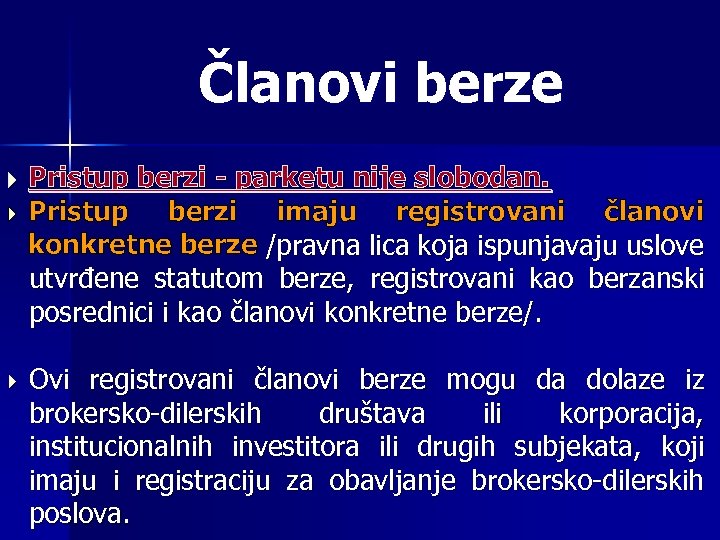 Članovi berze

Pristup berzi - parketu nije slobodan.

Pristup berzi imaju registrovani članovi konkretne berze /pravna lica koja ispunjavaju uslove utvrđene statutom berze, registrovani kao berzanski posrednici i kao članovi konkretne berze/.

Ovi registrovani članovi berze mogu da dolaze iz brokersko-dilerskih društava ili korporacija, institucionalnih investitora ili drugih subjekata, koji imaju i registraciju za obavljanje brokersko-dilerskih poslova.